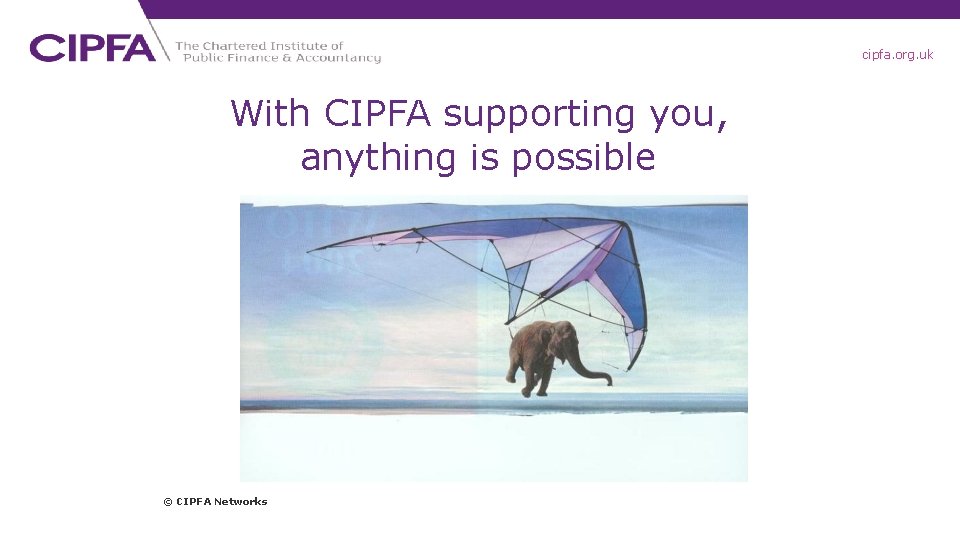 CIPFA The Chartered Institute of Public Finance & Accountancy

cipfa.org.uk

With CIPFA supporting you, anything is possible

© CIPFA Networks